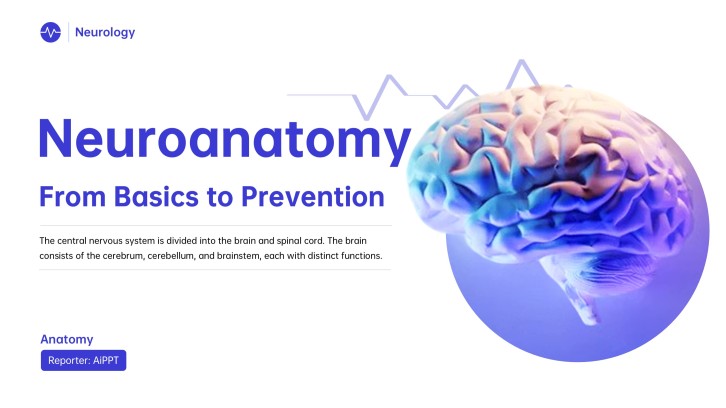 Neurology

Neuroanatomy

From Basics to Prevention

The central nervous system is divided into the brain and spinal cord. The brain consists of the cerebrum, cerebellum, and brainstem, each with distinct functions.

Anatomy

Reporter: AiPPT